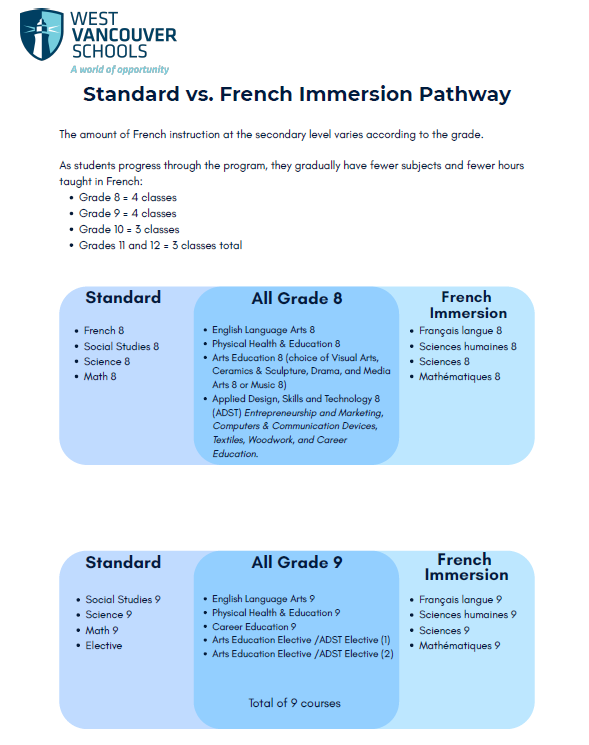 WEST VANCOUVER SCHOOLS
A world of opportunity

Standard vs. French Immersion Pathway

The amount of French instruction at the secondary level varies according to the grade.

As students progress through the program, they gradually have fewer subjects and fewer hours taught in French:
• Grade 8 = 4 classes
• Grade 9 = 4 classes
• Grade 10 = 3 classes
• Grades 11 and 12 = 3 classes total

Standard
• French 8
• Social Studies 8
• Science 8
• Math 8

All Grade 8
• English Language Arts 8
• Physical Health & Education 8
• Arts Education 8 (choice of Visual Arts, Ceramics & Sculpture, Drama, and Media Arts 8 or Music 8)
• Applied Design, Skills and Technology 8 (ADST) Entrepreneurship and Marketing, Computers & Communication Devices, Textiles, Woodwork, and Career Education.

French Immersion
• Français langue 8
• Sciences humaines 8
• Sciences 8
• Mathématiques 8

Standard
• Social Studies 9
• Science 9
• Math 9
• Elective

All Grade 9
• English Language Arts 9
• Physical Health & Education 9
• Career Education 9
• Arts Education Elective /ADST Elective (1)
• Arts Education Elective /ADST Elective (2)

Total of 9 courses

French Immersion
• Français langue 9
• Sciences humaines 9
• Sciences 9
• Mathématiques 9